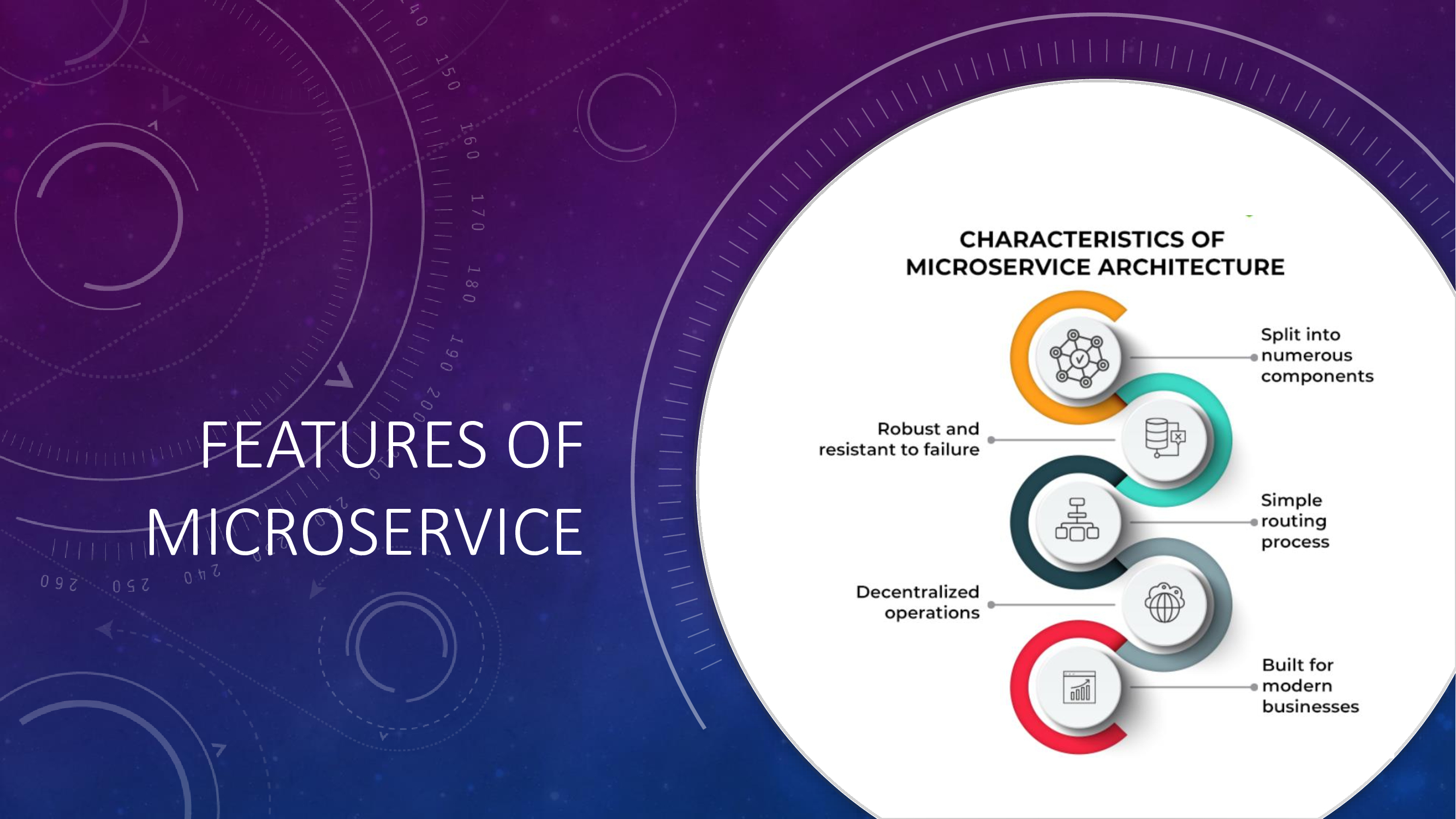 FEATURES OF MICROSERVICE

CHARACTERISTICS OF MICROSERVICE ARCHITECTURE

Split into numerous components

Robust and resistant to failure

Simple routing process

Decentralized operations

Built for modern businesses